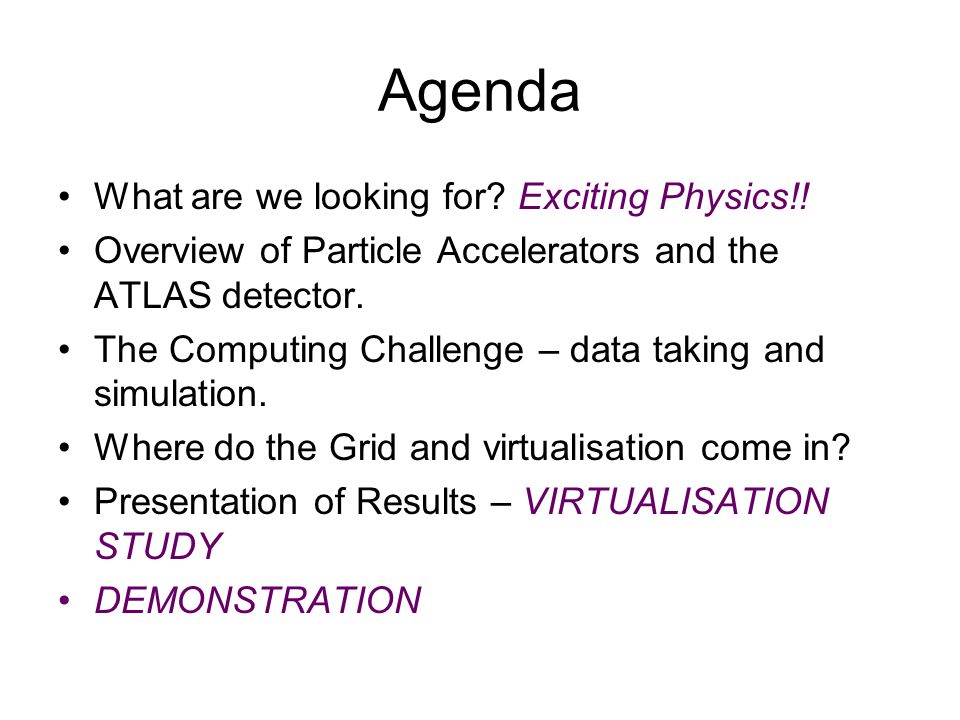 Agenda

• What are we looking for? Exciting Physics!!
• Overview of Particle Accelerators and the ATLAS detector.
• The Computing Challenge – data taking and simulation.
• Where do the Grid and virtualisation come in?
• Presentation of Results – VIRTUALISATION STUDY
• DEMONSTRATION